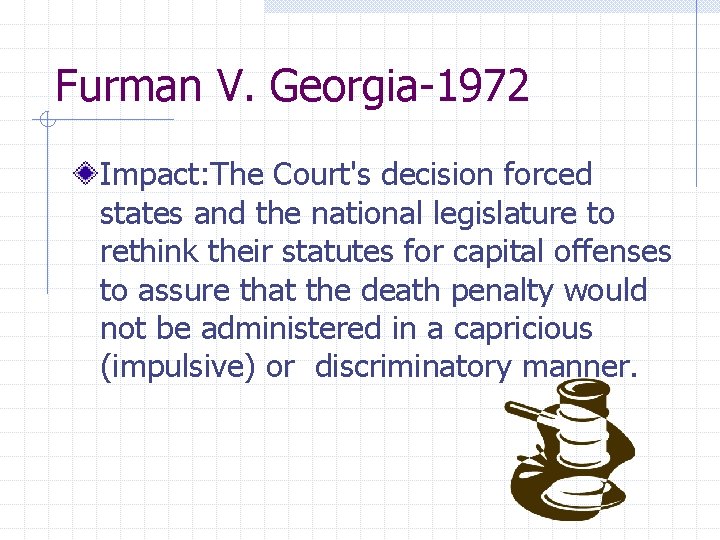 Furman V. Georgia-1972

Impact:The Court's decision forced states and the national legislature to rethink their statutes for capital offenses to assure that the death penalty would not be administered in a capricious (impulsive) or discriminatory manner.